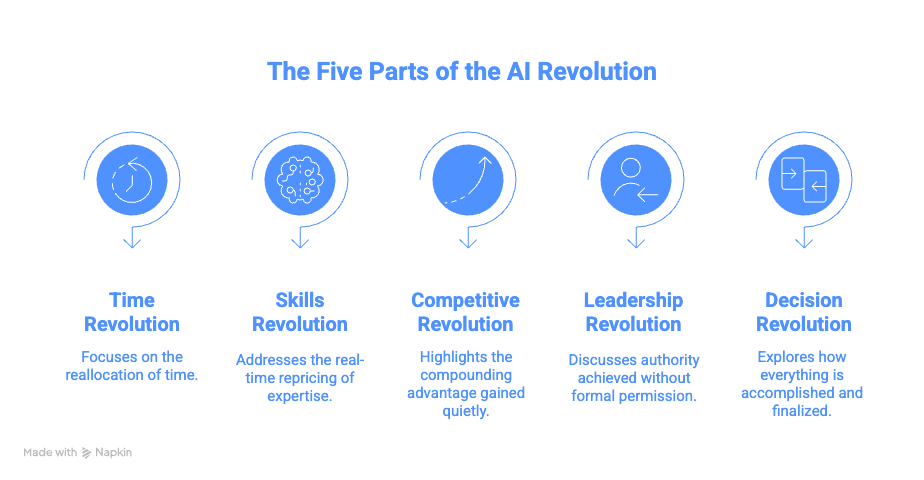 The Five Parts of the AI Revolution

Time Revolution

Focuses on the reallocation of time.

Skills Revolution

Addresses the real-time repricing of expertise.

Competitive Revolution

Highlights the compounding advantage gained quietly.

Leadership Revolution

Discusses authority achieved without formal permission.

Decision Revolution

Explores how everything is accomplished and finalized.

Made with Napkin